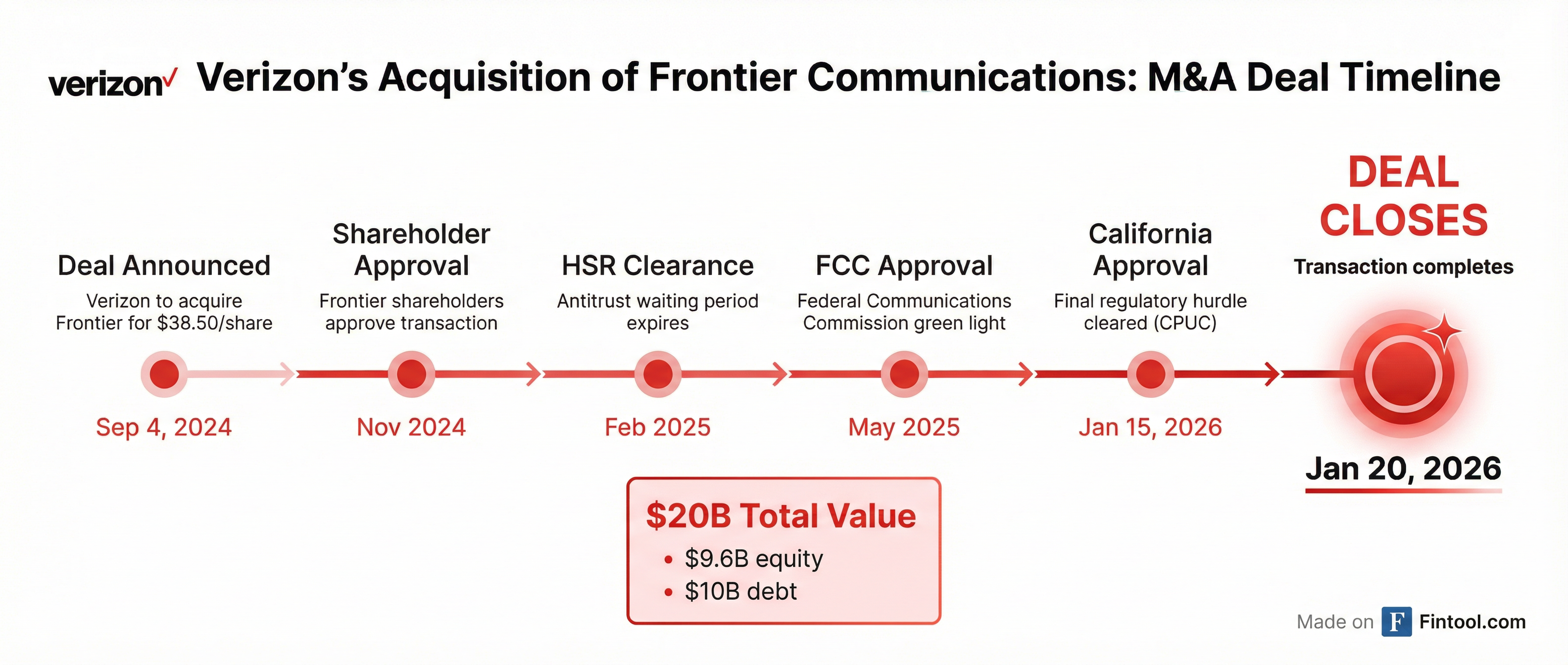 verizon✓ Verizon's Acquisition of Frontier Communications: M&A Deal Timeline

Deal Announced
Verizon to acquire Frontier for \$38.50/share
Sep 4, 2024

Shareholder Approval
Frontier shareholders approve transaction
Nov 2024

HSR Clearance
Antitrust waiting period expires
Feb 2025

FCC Approval
Federal Communications Commission green light
May 2025

California Approval
Final regulatory hurdle cleared (CPUC)
Jan 15, 2026

DEAL CLOSES
Transaction completes
Jan 20, 2026

\$20B Total Value
• \$9.6B equity
• \$10B debt

Made on F Fintool.com